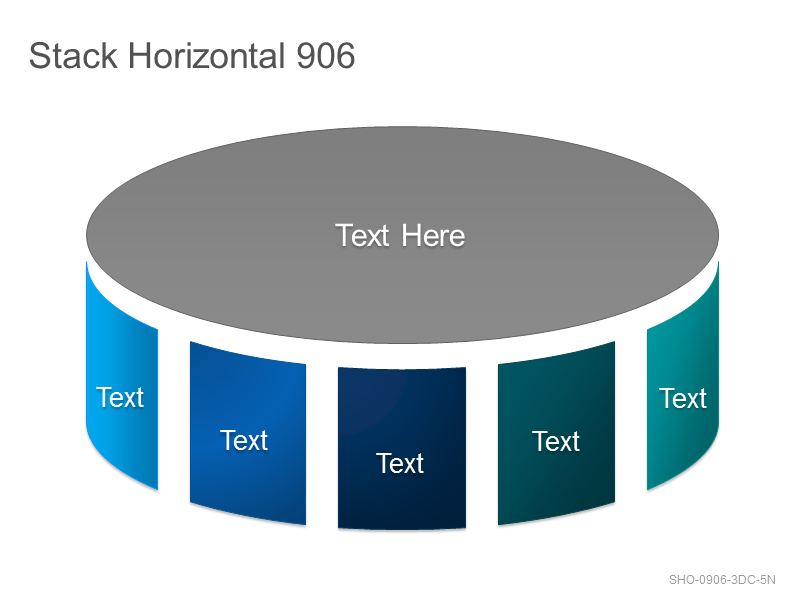 Stack Horizontal 906

Text Here

Text

Text

Text

Text

Text

SHO-0906-3DC-5N